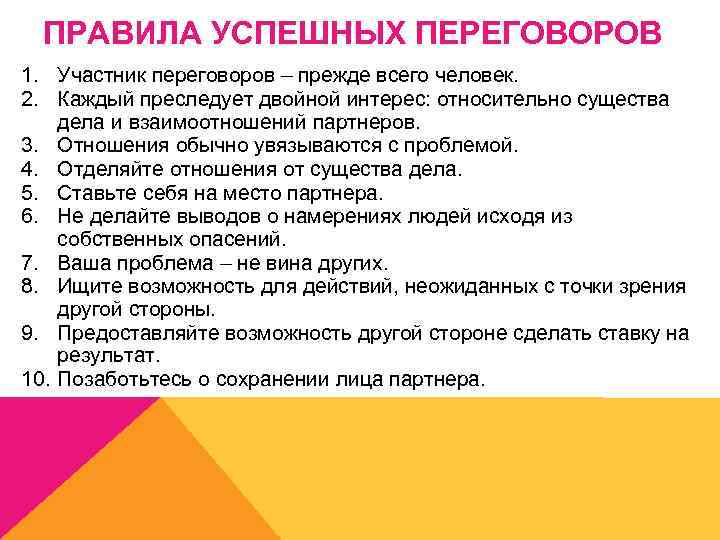 ПРАВИЛА УСПЕШНЫХ ПЕРЕГОВОРОВ

1. Участник переговоров – прежде всего человек.
2. Каждый преследует двойной интерес: относительно существа дела и взаимоотношений партнеров.
3. Отношения обычно увязываются с проблемой.
4. Отделяйте отношения от существа дела.
5. Ставьте себя на место партнера.
6. Не делайте выводов о намерениях людей исходя из собственных опасений.
7. Ваша проблема – не вина других.
8. Ищите возможность для действий, неожиданных с точки зрения другой стороны.
9. Предоставляйте возможность другой стороне сделать ставку на результат.
10. Позаботьтесь о сохранении лица партнера.